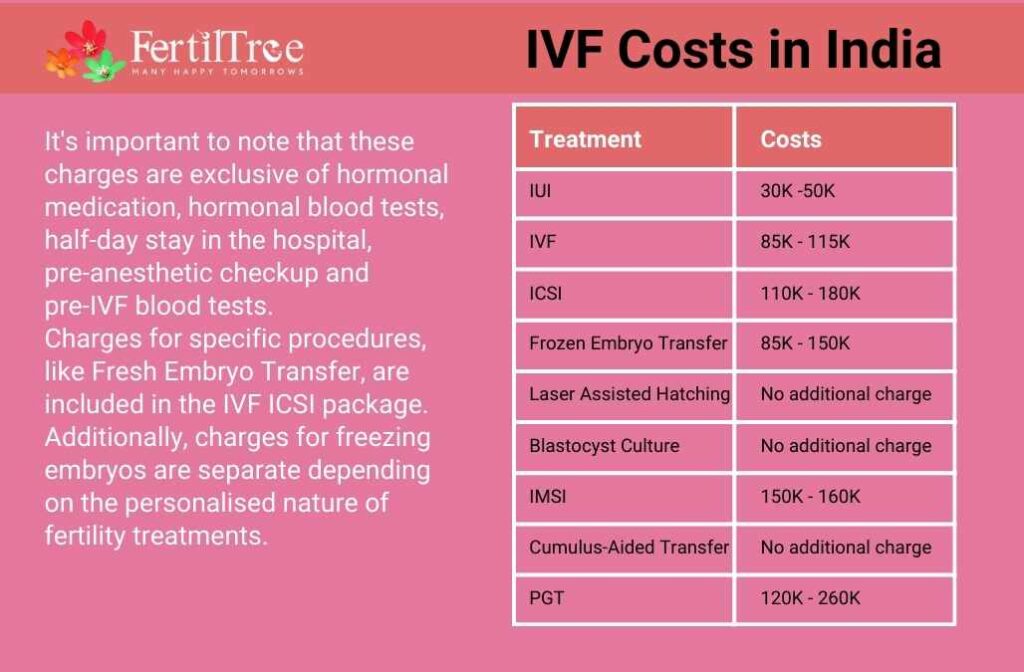 FertilTree
MANY HAPPY TOMORROWS

IVF Costs in India

It's important to note that these charges are exclusive of hormonal medication, hormonal blood tests, half-day stay in the hospital, pre-anesthetic checkup and pre-IVF blood tests.
Charges for specific procedures, like Fresh Embryo Transfer, are included in the IVF ICSI package. Additionally, charges for freezing embryos are separate depending on the personalised nature of fertility treatments.

| Treatment | Costs |
|---|---|
| IUI | 30K -50K |
| IVF | 85K - 115K |
| ICSI | 110K - 180K |
| Frozen Embryo Transfer | 85K - 150K |
| Laser Assisted Hatching | No additional charge |
| Blastocyst Culture | No additional charge |
| IMSI | 150K - 160K |
| Cumulus-Aided Transfer | No additional charge |
| PGT | 120K - 260K |